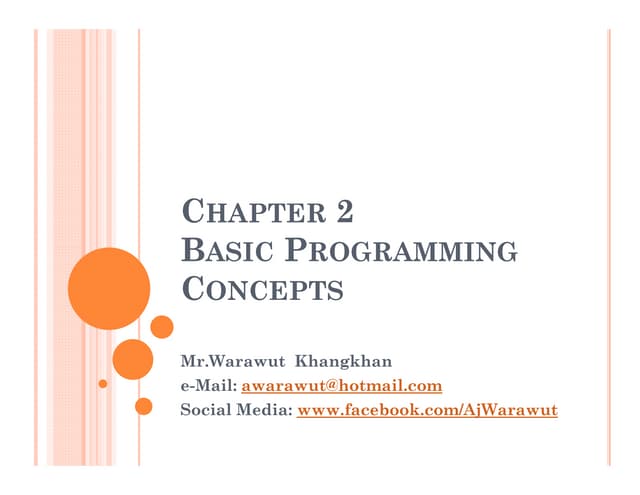 CHAPTER 2
BASIC PROGRAMMING CONCEPTS

Mr.Warawut Khangkhan
e-Mail: awarawut@hotmail.com
Social Media: www.facebook.com/AjWarawut